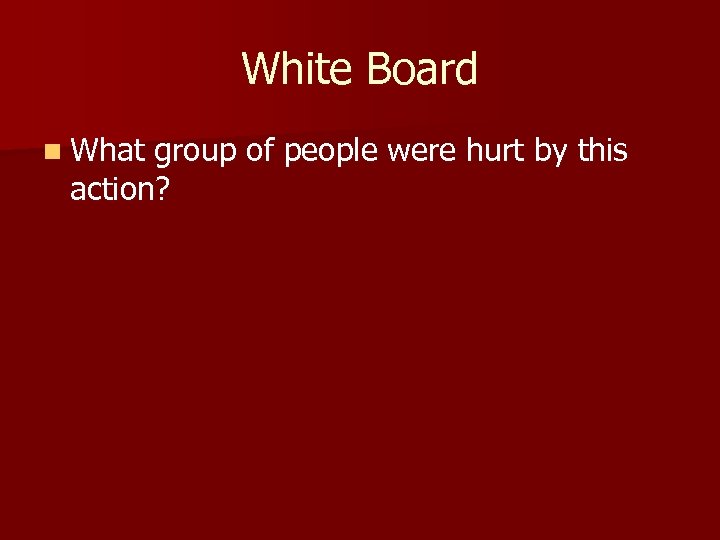 White Board

What group of people were hurt by this action?